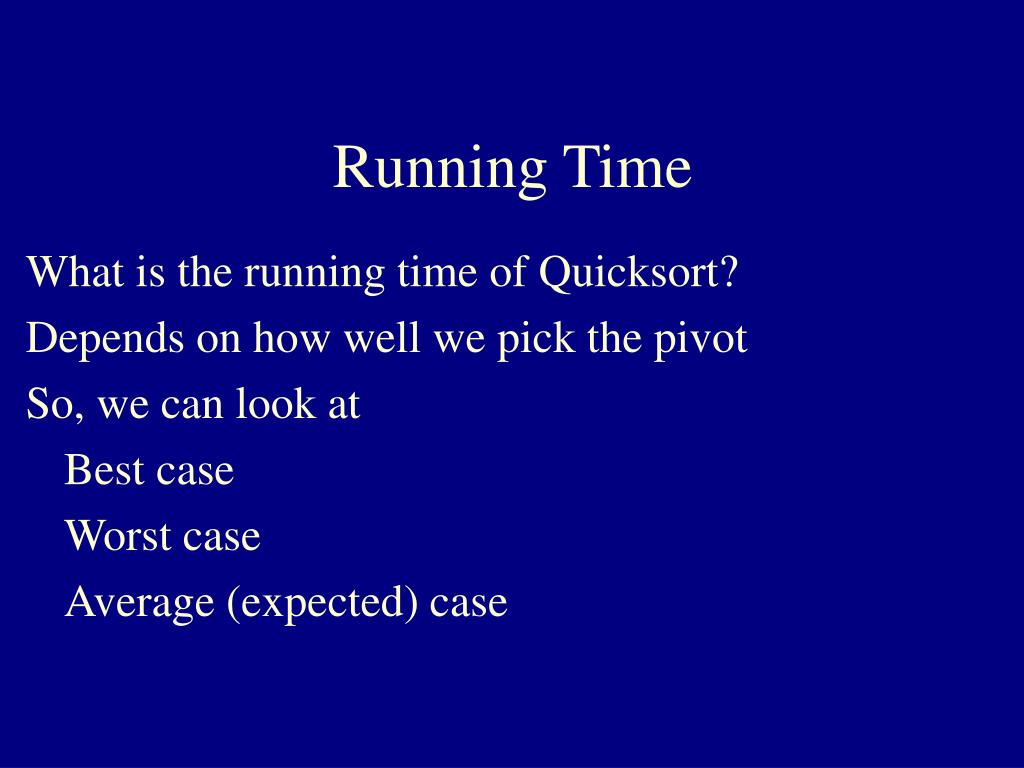 Running Time

What is the running time of Quicksort?

Depends on how well we pick the pivot

So, we can look at

Best case

Worst case

Average (expected) case